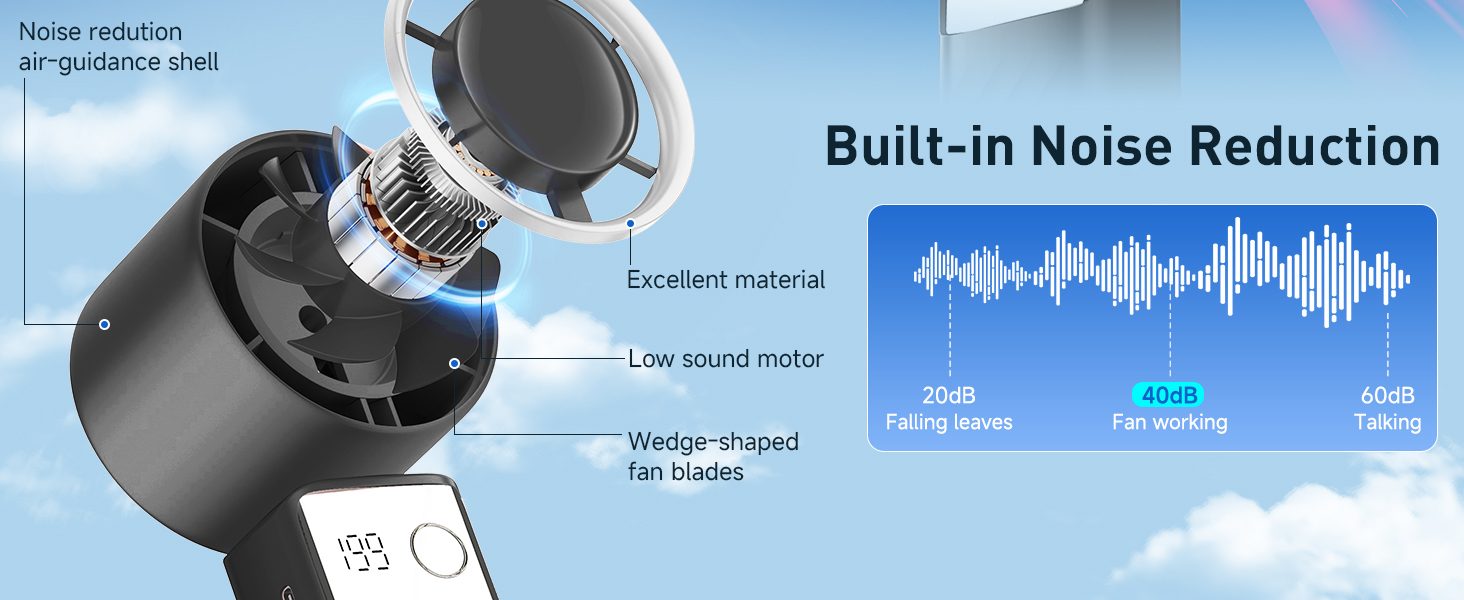 Noise redution air-guidance shell

Excellent material

Low sound motor

Wedge-shaped fan blades

199

Built-in Noise Reduction

20dB
Falling leaves

40dB
Fan working

60dB
Talking